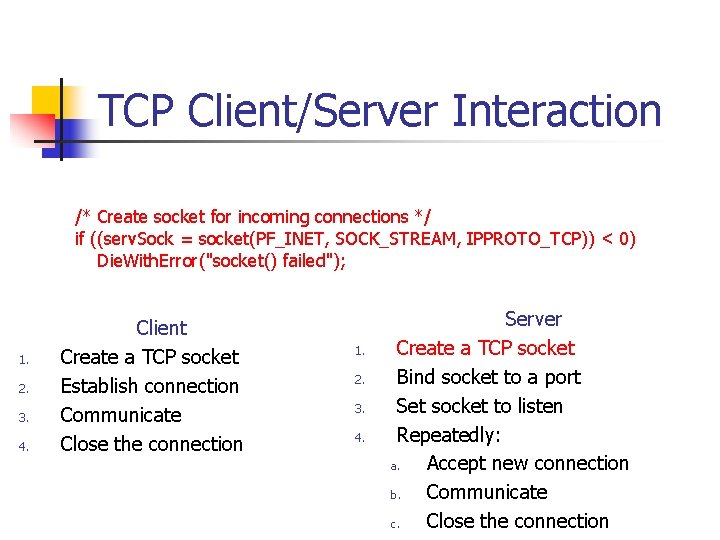 TCP Client/Server Interaction

/* Create socket for incoming connections */
if ((servSock = socket(PF_INET, SOCK_STREAM, IPPROTO_TCP)) < 0)
DieWithError("socket() failed");

Client
1. Create a TCP socket
2. Establish connection
3. Communicate
4. Close the connection

Server
1. Create a TCP socket
2. Bind socket to a port
3. Set socket to listen
4. Repeatedly:
a. Accept new connection
b. Communicate
c. Close the connection